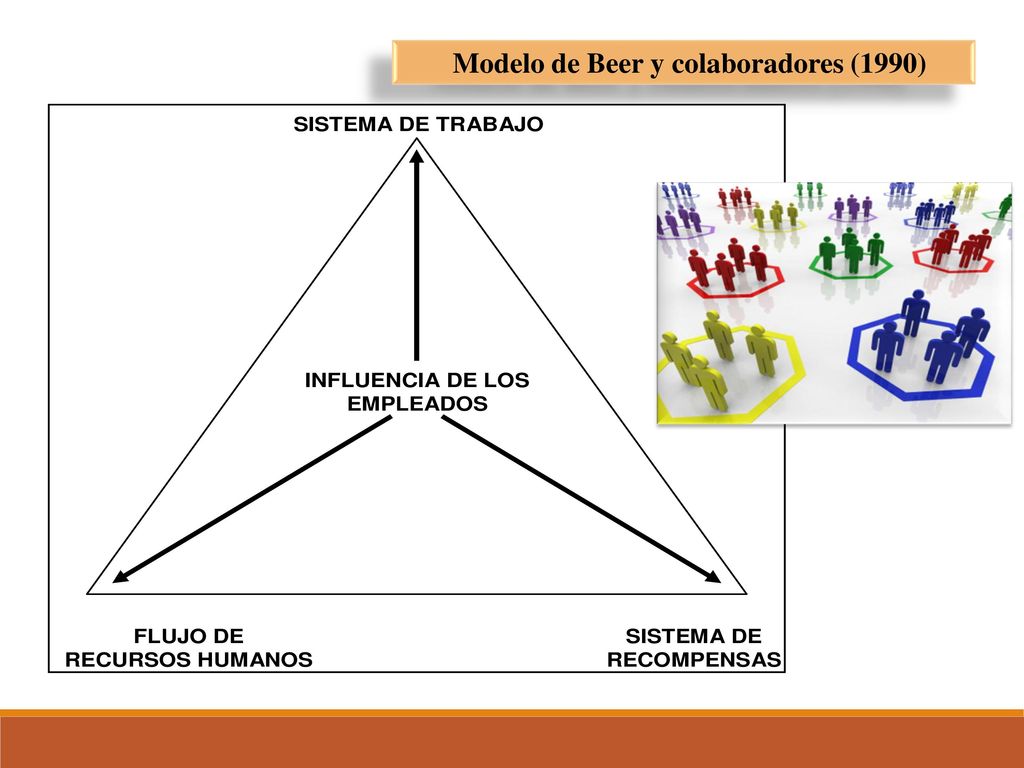 Modelo de Beer y colaboradores (1990)

SISTEMA DE TRABAJO

INFLUENCIA DE LOS EMPLEADOS

FLUJO DE RECURSOS HUMANOS

SISTEMA DE RECOMPENSAS